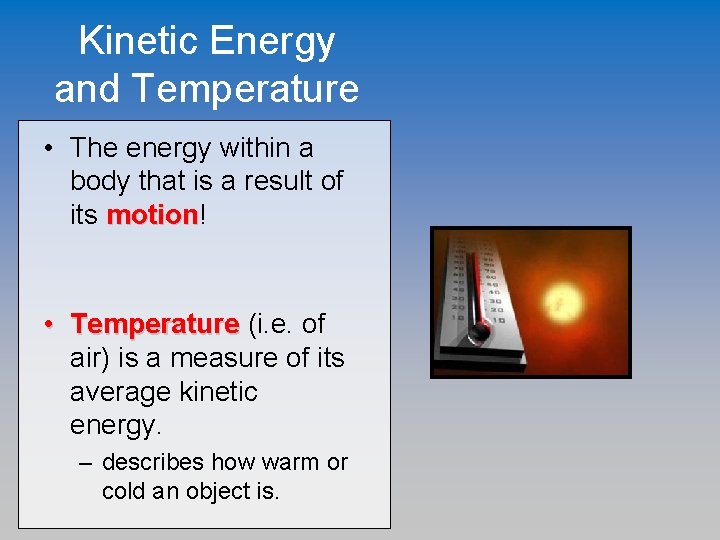 Kinetic Energy and Temperature

• The energy within a body that is a result of its motion!

• Temperature (i.e. of air) is a measure of its average kinetic energy.

– describes how warm or cold an object is.